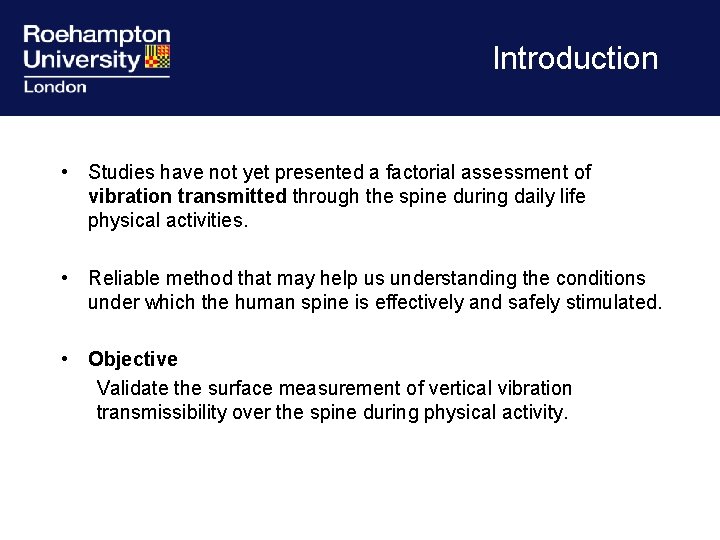 Roehampton University London

Introduction

• Studies have not yet presented a factorial assessment of vibration transmitted through the spine during daily life physical activities.

• Reliable method that may help us understanding the conditions under which the human spine is effectively and safely stimulated.

• Objective
Validate the surface measurement of vertical vibration transmissibility over the spine during physical activity.